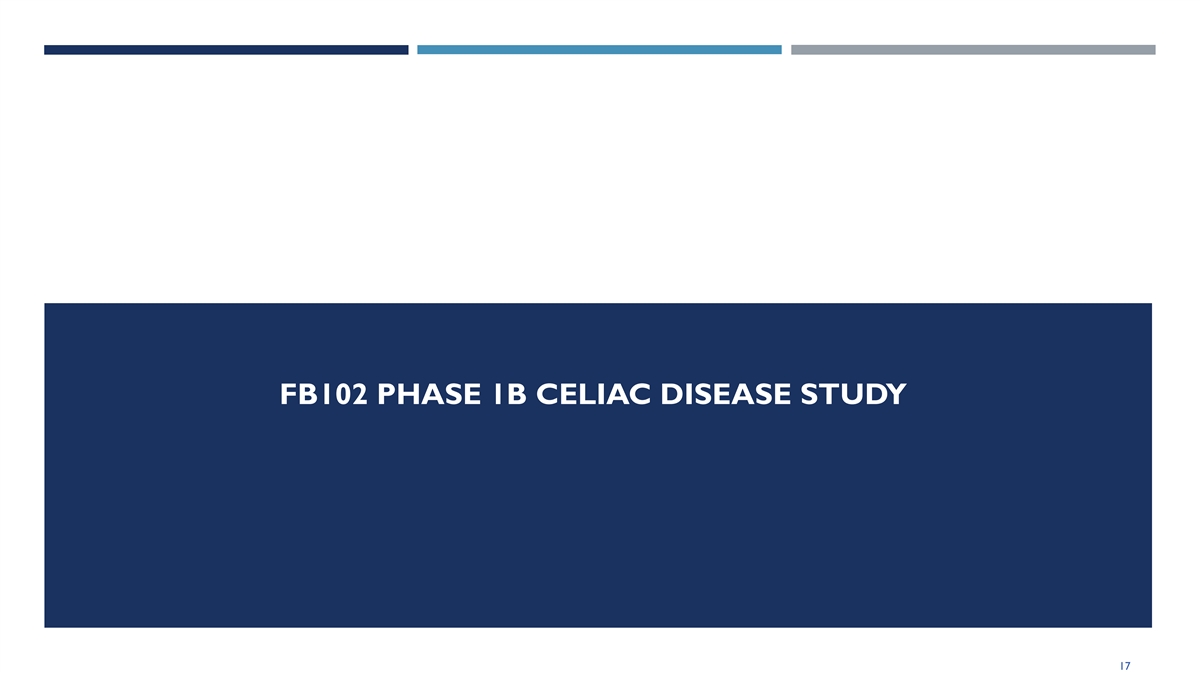 FB102 PHASE 1B CELIAC DISEASE STUDY

17